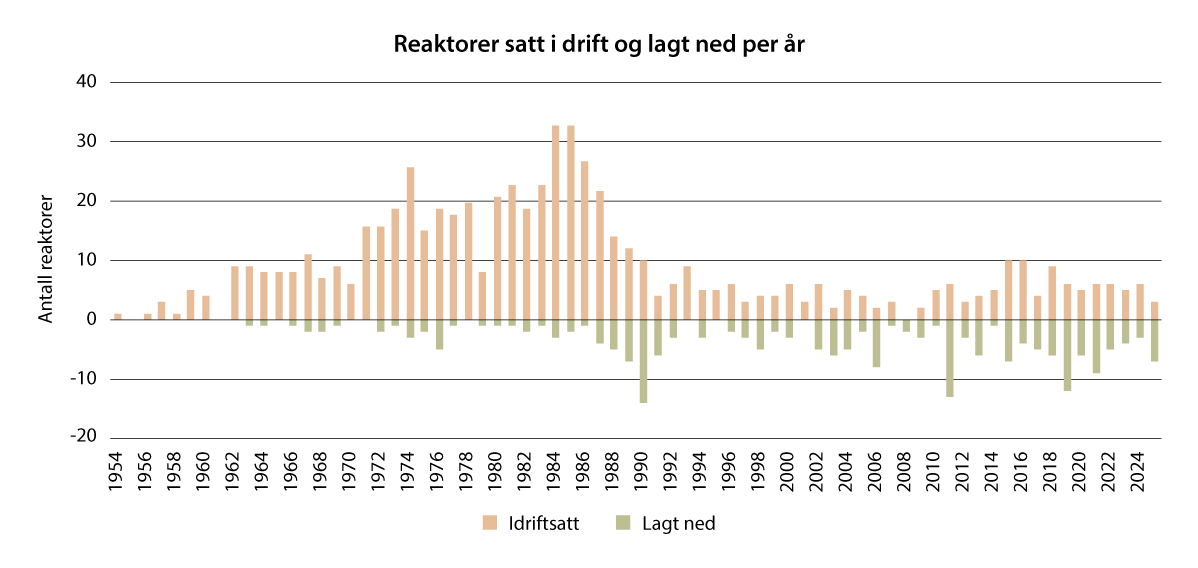 Reaktorer satt i drift og lagt ned per år

Antall reaktorer

40
30
20
10
0
-10
-20

1954
1956
1958
1960
1962
1964
1966
1968
1970
1972
1974
1976
1978
1980
1982
1984
1986
1988
1990
1992
1994
1996
1998
2000
2002
2004
2006
2008
2010
2012
2014
2016
2018
2020
2022
2024

Idriftsatt
Lagt ned